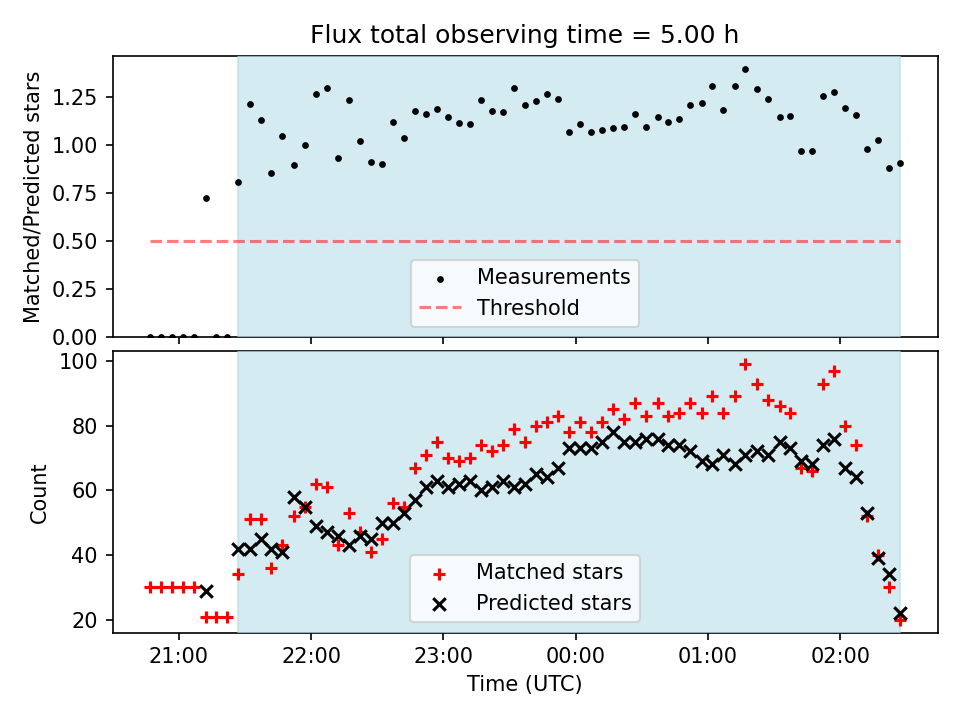 Flux total observing time = 5.00 h

Matched/Predicted stars

1.25
1.00
0.75
0.50
0.25
0.00

Measurements
Threshold

Count

100
80
60
40
20

Matched stars
Predicted stars

21:00
22:00
23:00
00:00
01:00
02:00

Time (UTC)